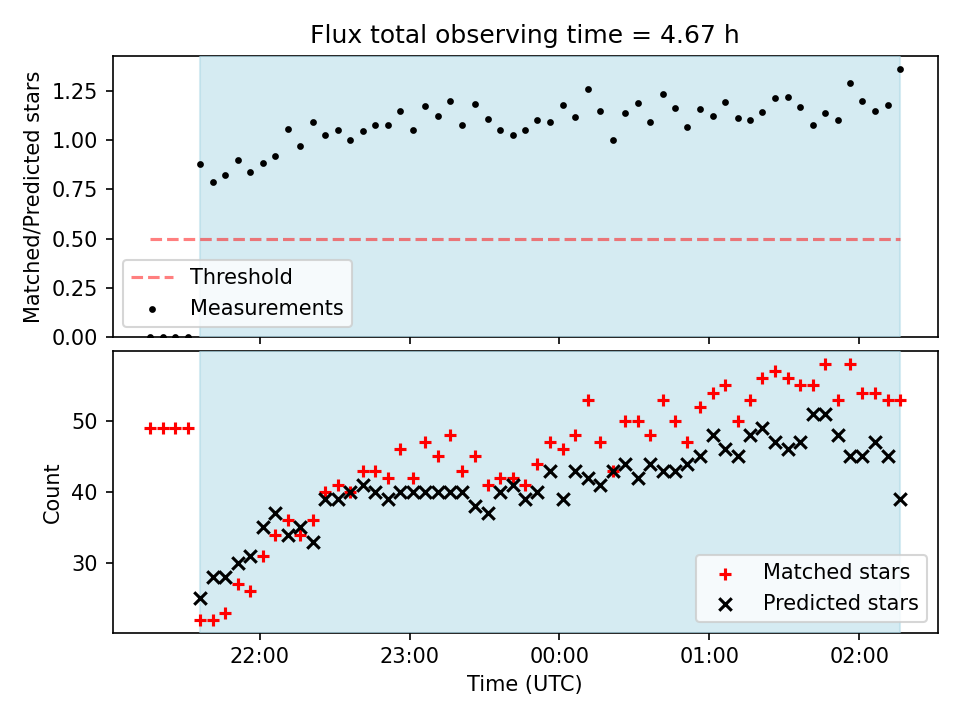 Flux total observing time = 4.67 h

Matched/Predicted stars

1.25
1.00
0.75
0.50
0.25
0.00

Threshold
Measurements

Count

50
40
30

Matched stars
Predicted stars

22:00
23:00
00:00
01:00
02:00

Time (UTC)